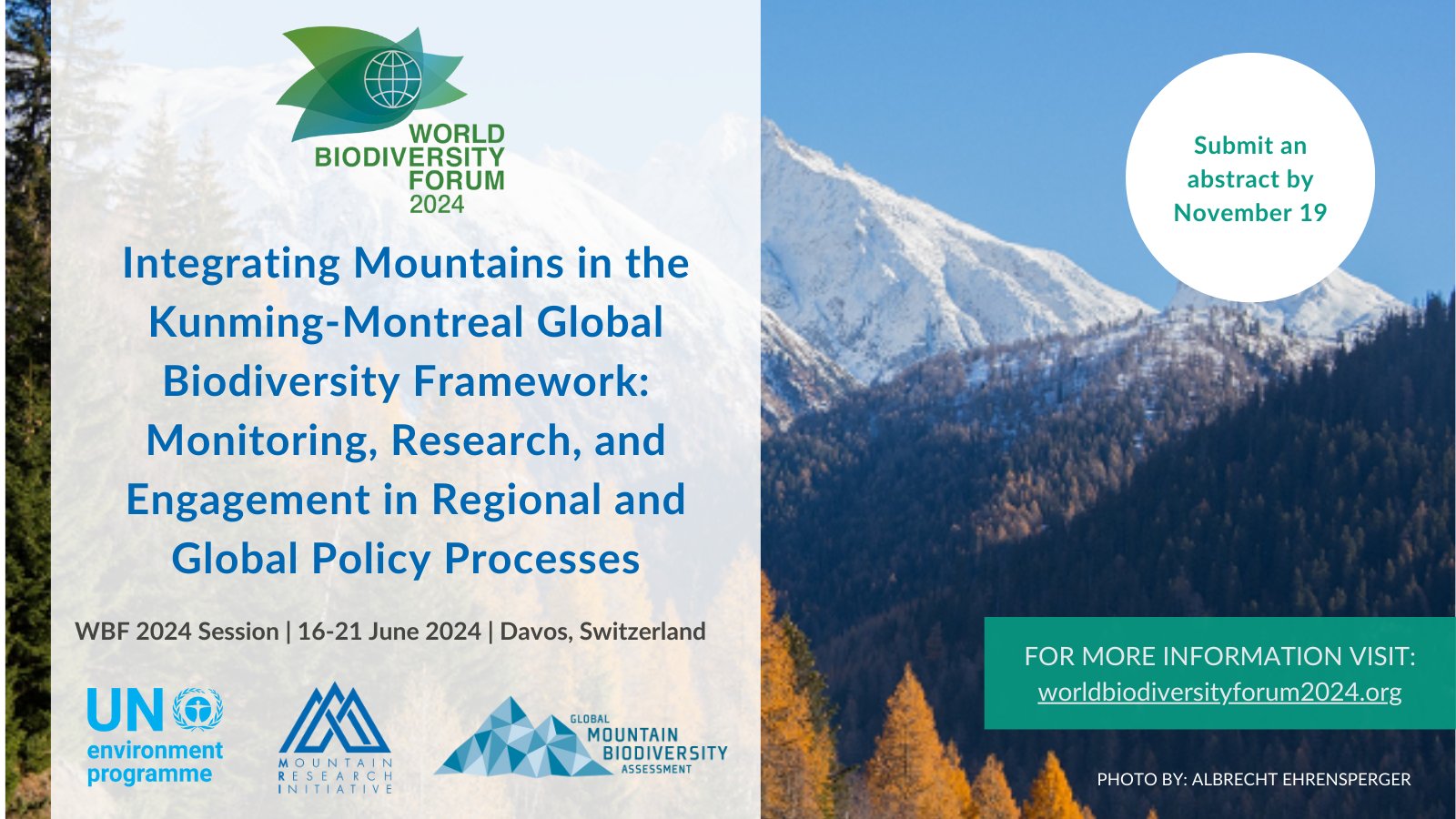 WORLD BIODIVERSITY FORUM 2024

Integrating Mountains in the Kunming-Montreal Global Biodiversity Framework: Monitoring, Research, and Engagement in Regional and Global Policy Processes

WBF 2024 Session | 16-21 June 2024 | Davos, Switzerland

UN environment programme

MOUNTAIN RESEARCH INITIATIVE

GLOBAL MOUNTAIN BIODIVERSITY ASSESSMENT

Submit an abstract by November 19

FOR MORE INFORMATION VISIT: worldbiodiversityforum2024.org

PHOTO BY: ALBRECHT EHRENSPERGER